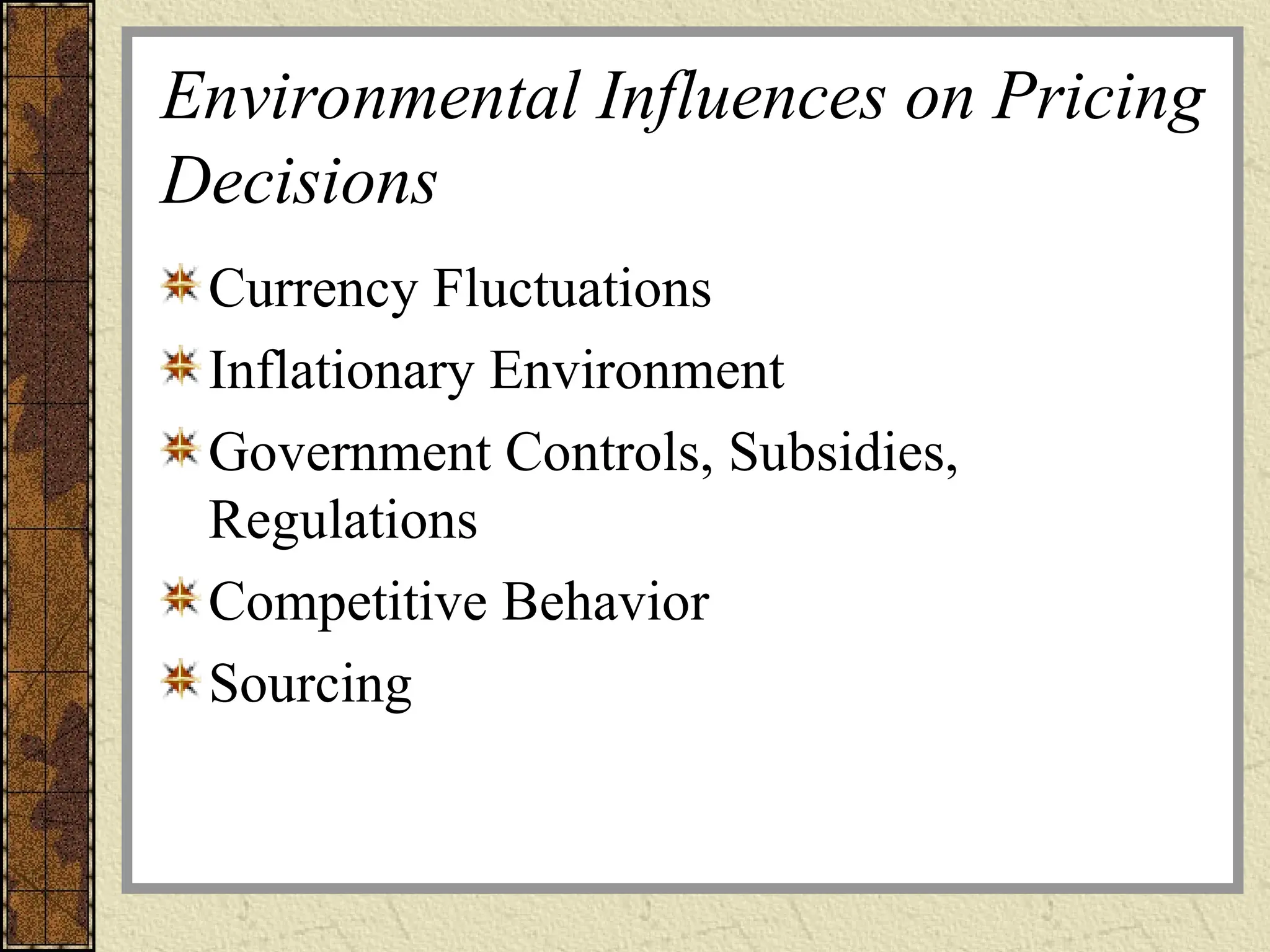 Environmental Influences on Pricing Decisions

Currency Fluctuations

Inflationary Environment

Government Controls, Subsidies, Regulations

Competitive Behavior

Sourcing